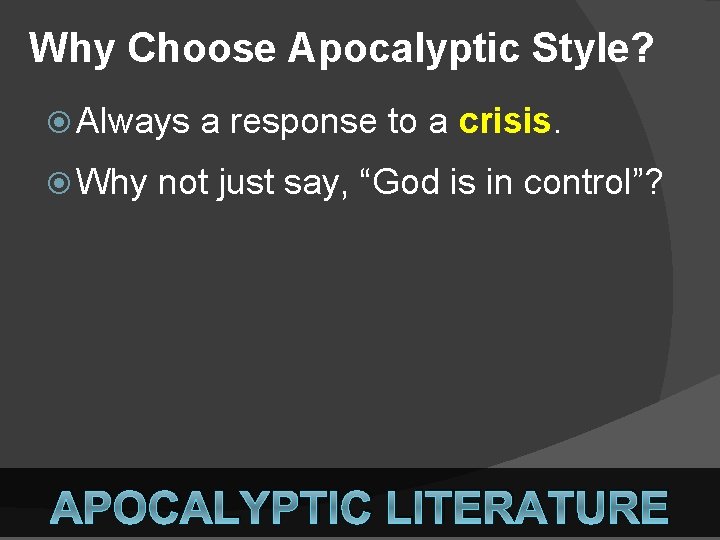 Why Choose Apocalyptic Style?

Always a response to a crisis.

Why not just say, “God is in control”?

APOCALYPTIC LITERATURE